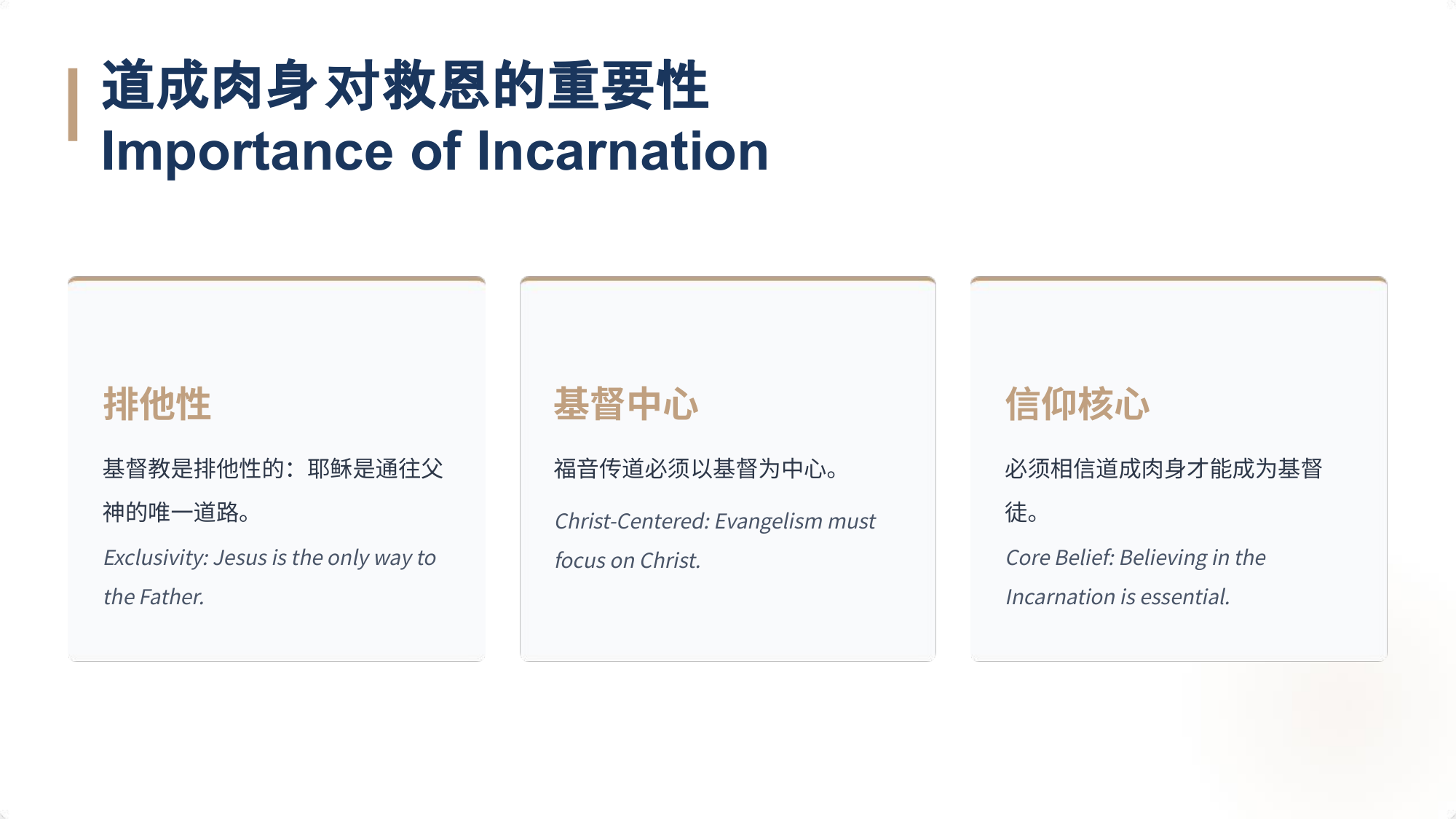 道成肉身对救恩的重要性
Importance of Incarnation

排他性

基督教是排他性的：耶稣是通往父神的唯一道路。

Exclusivity: Jesus is the only way to the Father.

基督中心

福音传道必须以基督为中心。

Christ-Centered: Evangelism must focus on Christ.

信仰核心

必须相信道成肉身才能成为基督徒。

Core Belief: Believing in the Incarnation is essential.